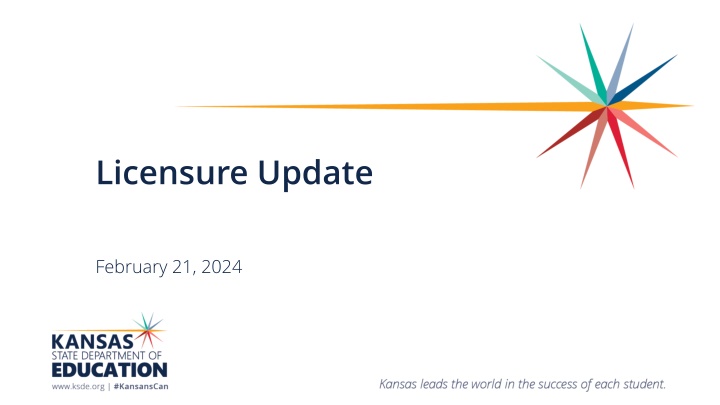 Licensure Update

February 21, 2024

KANSAS
STATE DEPARTMENT OF
EDUCATION
www.ksde.org | #KansansCan

Kansas leads the world in the success of each student.